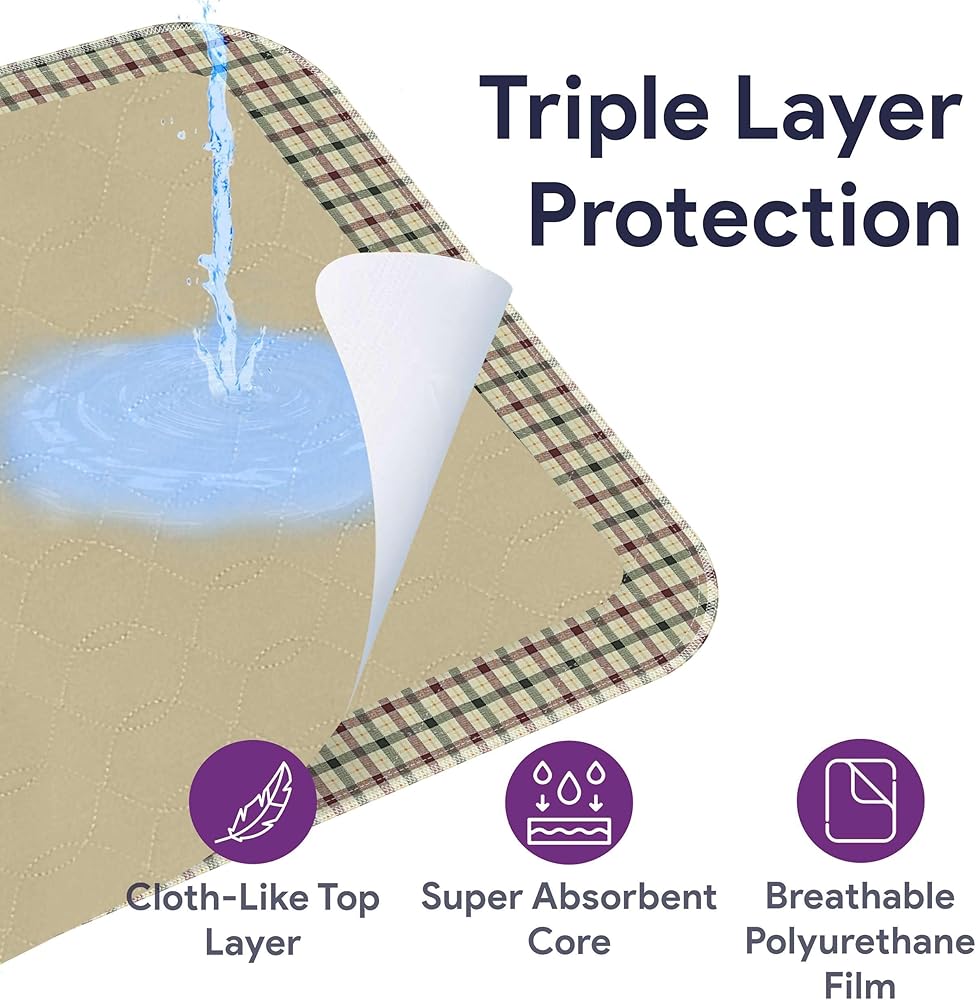 Triple Layer Protection

Cloth-Like Top Layer

Super Absorbent Core

Breathable Polyurethane Film